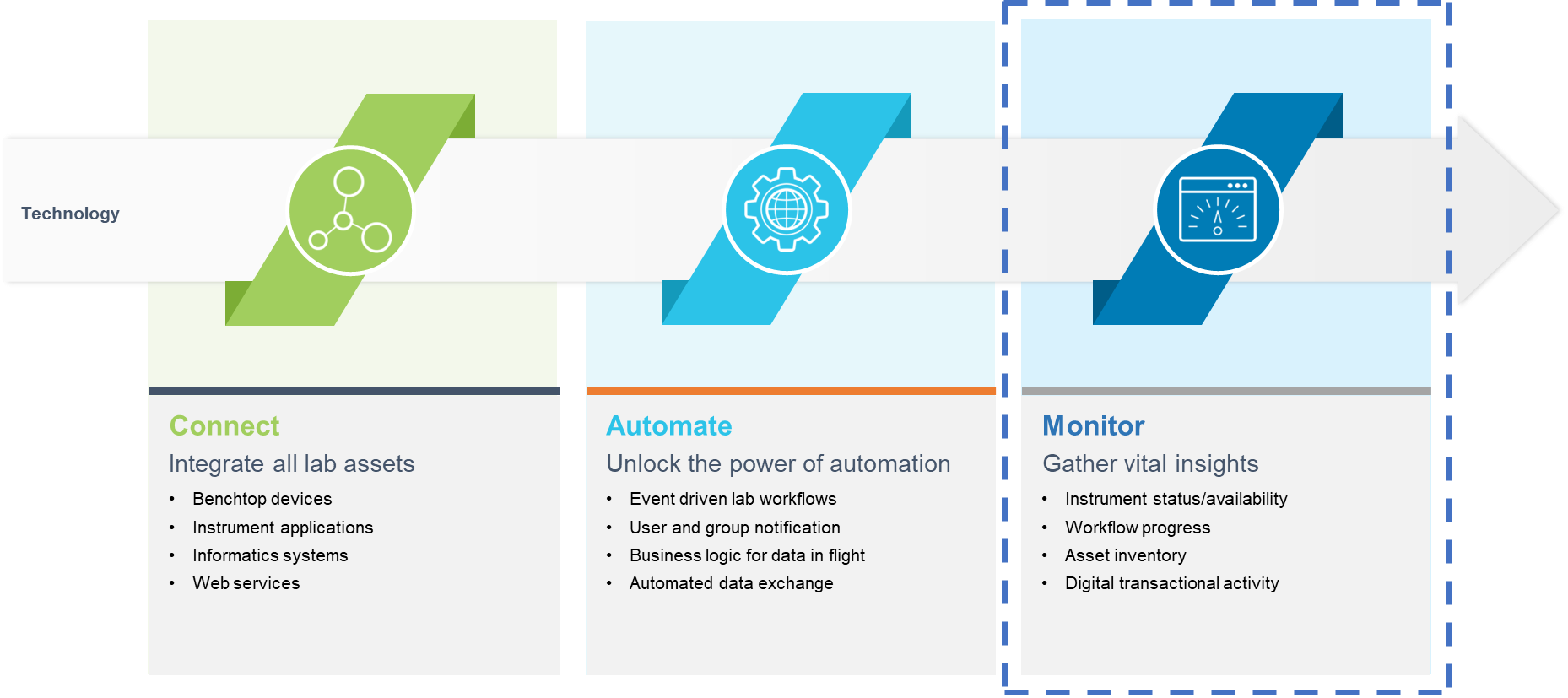 Technology

Connect
Integrate all lab assets
• Benchtop devices
• Instrument applications
• Informatics systems
• Web services

Automate
Unlock the power of automation
• Event driven lab workflows
• User and group notification
• Business logic for data in flight
• Automated data exchange

Monitor
Gather vital insights
• Instrument status/availability
• Workflow progress
• Asset inventory
• Digital transactional activity